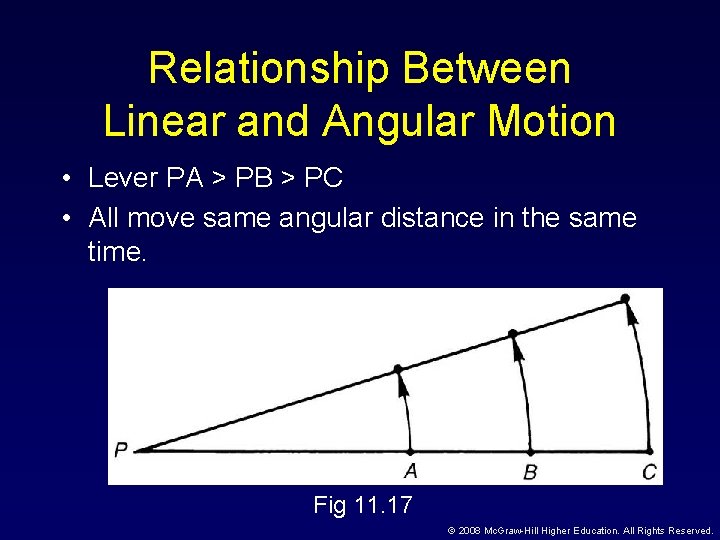 Relationship Between Linear and Angular Motion

• Lever PA > PB > PC

• All move same angular distance in the same time.

P

A

B

C

Fig 11.17

© 2008 McGraw-Hill Higher Education. All Rights Reserved.